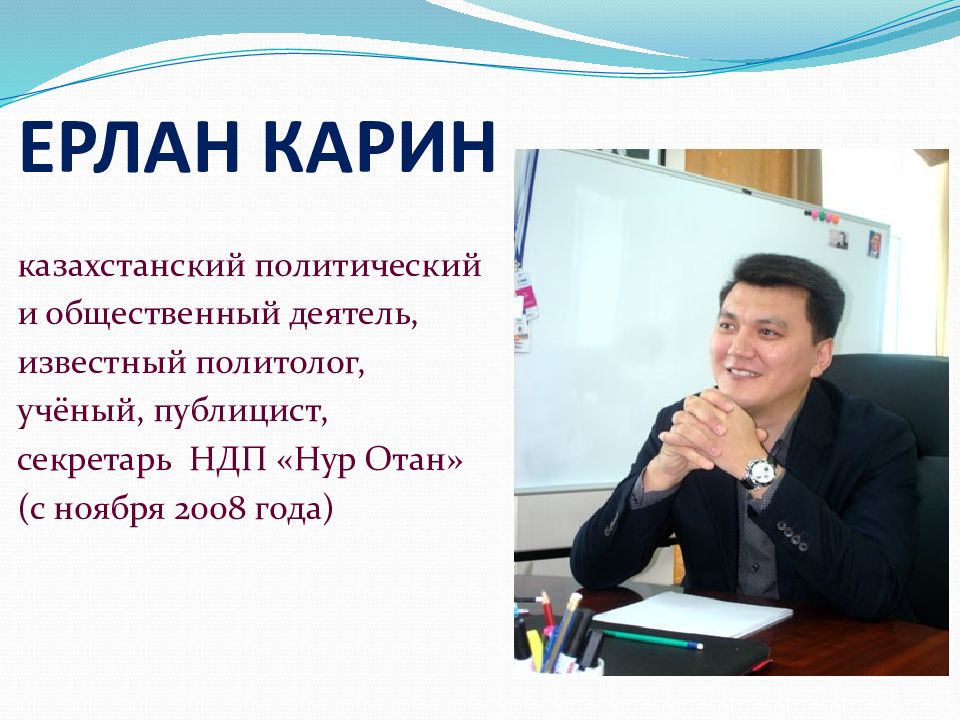 ЕРЛАН КАРИН

казахстанский политический и общественный деятель, известный политолог, учёный, публицист, секретарь НДП «Нур Отан» (с ноября 2008 года)